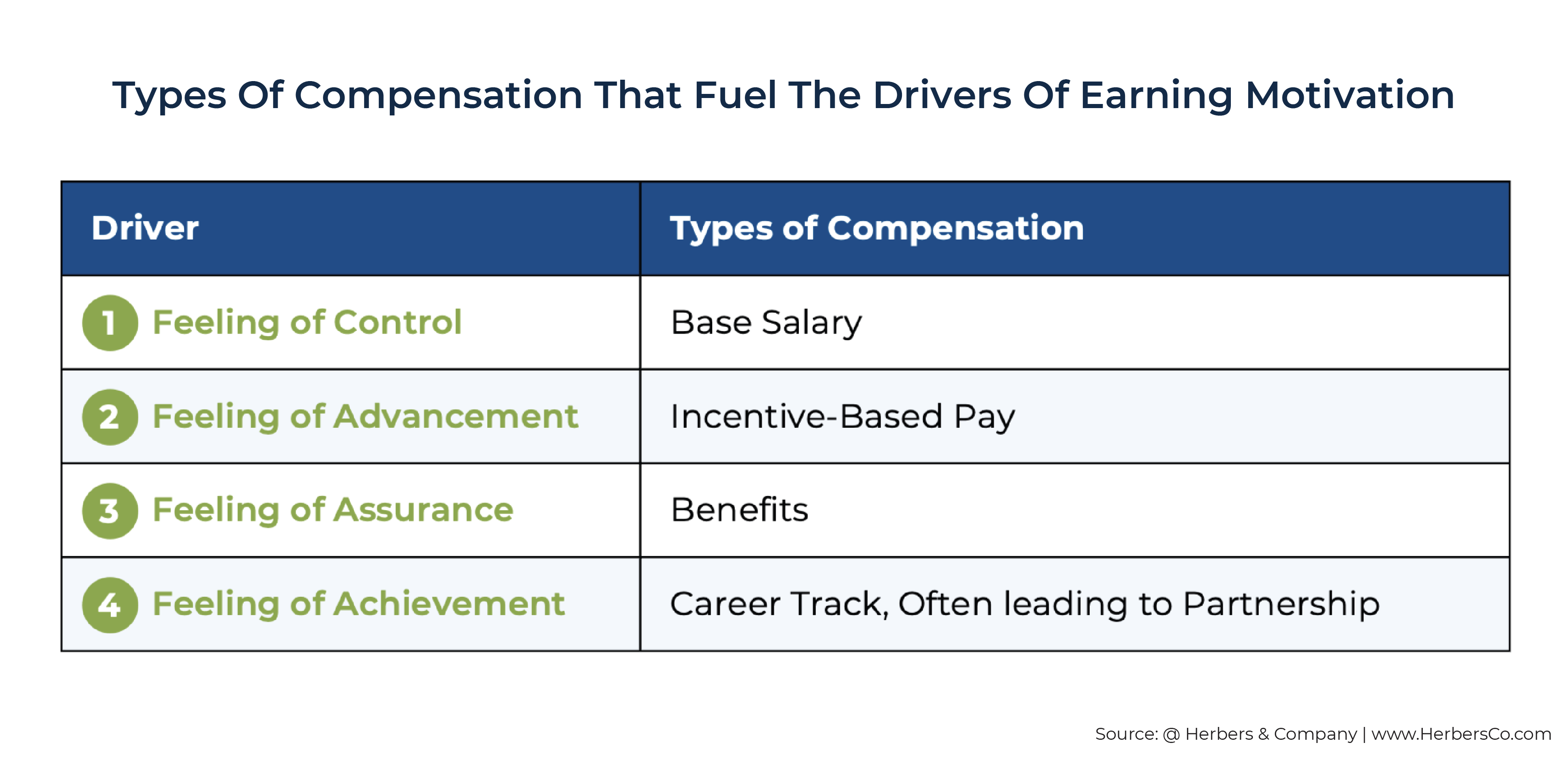 Types Of Compensation That Fuel The Drivers Of Earning Motivation

| Driver | Types of Compensation |
|---|---|
| 1 Feeling of Control | Base Salary |
| 2 Feeling of Advancement | Incentive-Based Pay |
| 3 Feeling of Assurance | Benefits |
| 4 Feeling of Achievement | Career Track, Often leading to Partnership |

Source: @ Herbers & Company | www.HerbersCo.com